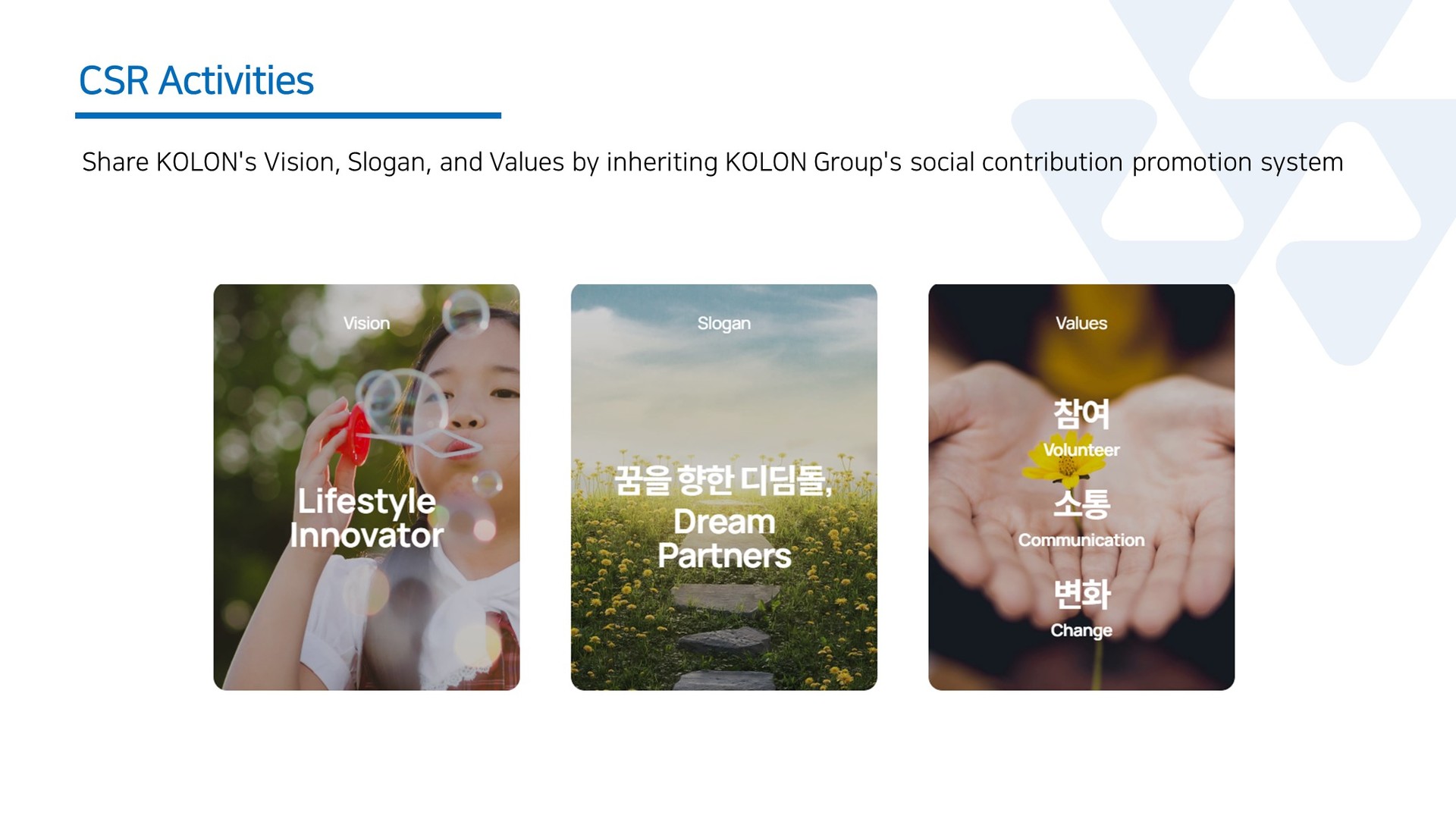 CSR Activities

Share KOLON's Vision, Slogan, and Values by inheriting KOLON Group's social contribution promotion system

Vision

Lifestyle Innovator

Slogan

꿈을 향한 디딤돌, Dream Partners

Values

참여
Volunteer

소통
Communication

변화
Change